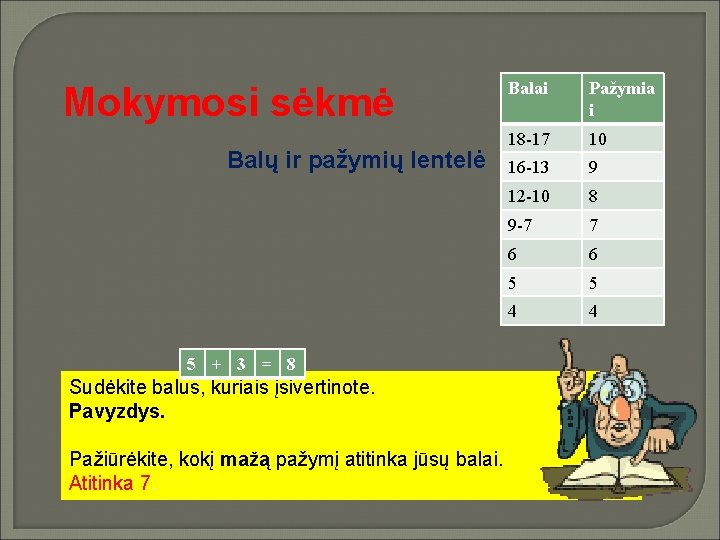 Mokymosi sėkmė

Balų ir pažymių lentelė

| Balai | Pažymiai |
|---|---|
| 18-17 | 10 |
| 16-13 | 9 |
| 12-10 | 8 |
| 9-7 | 7 |
| 6 | 6 |
| 5 | 5 |
| 4 | 4 |

| 5 | + | 3 | = | 8 |
|---|---|---|---|---|

Sudėkite balus, kuriais įsivertinote.
Pavyzdys.

Pažiūrėkite, kokį mažą pažymį atitinka jūsų balai.
Atitinka 7.